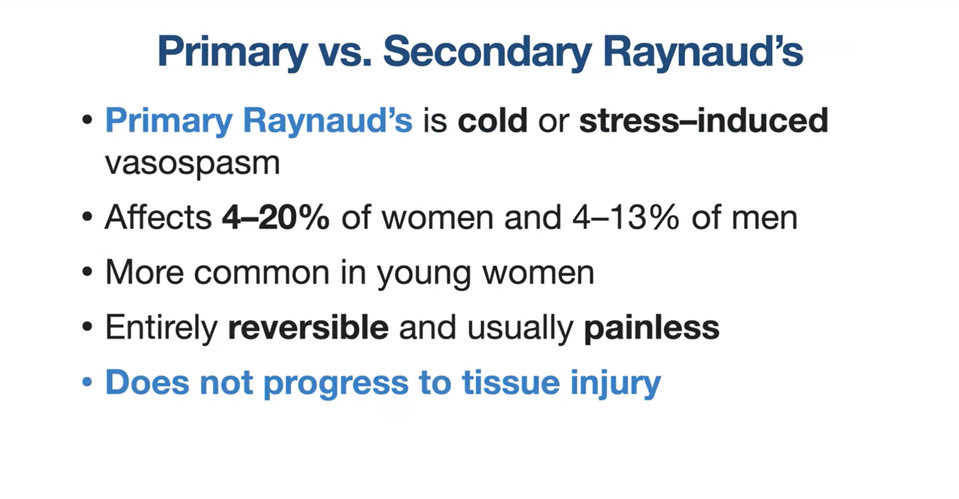 Primary vs. Secondary Raynaud's

• Primary Raynaud's is cold or stress–induced vasospasm

• Affects 4–20% of women and 4–13% of men

• More common in young women

• Entirely reversible and usually painless

• Does not progress to tissue injury